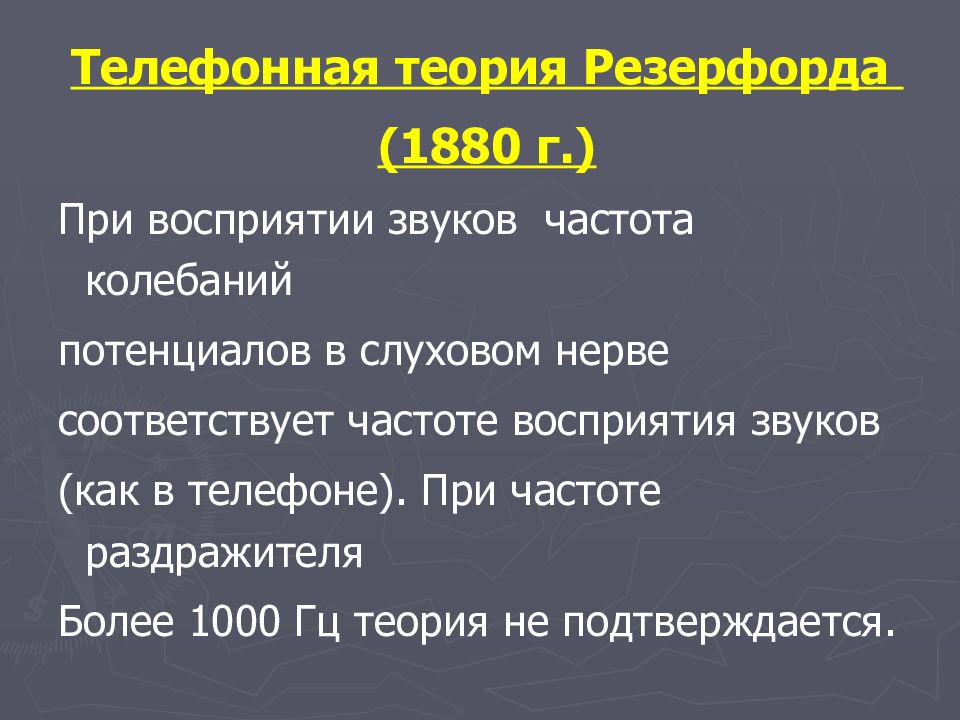 Телефонная теория Резерфорда
(1880 г.)

При восприятии звуков  частота колебаний

потенциалов в слуховом нерве

соответствует частоте восприятия звуков

(как в телефоне). При частоте раздражителя

Более 1000 Гц теория не подтверждается.